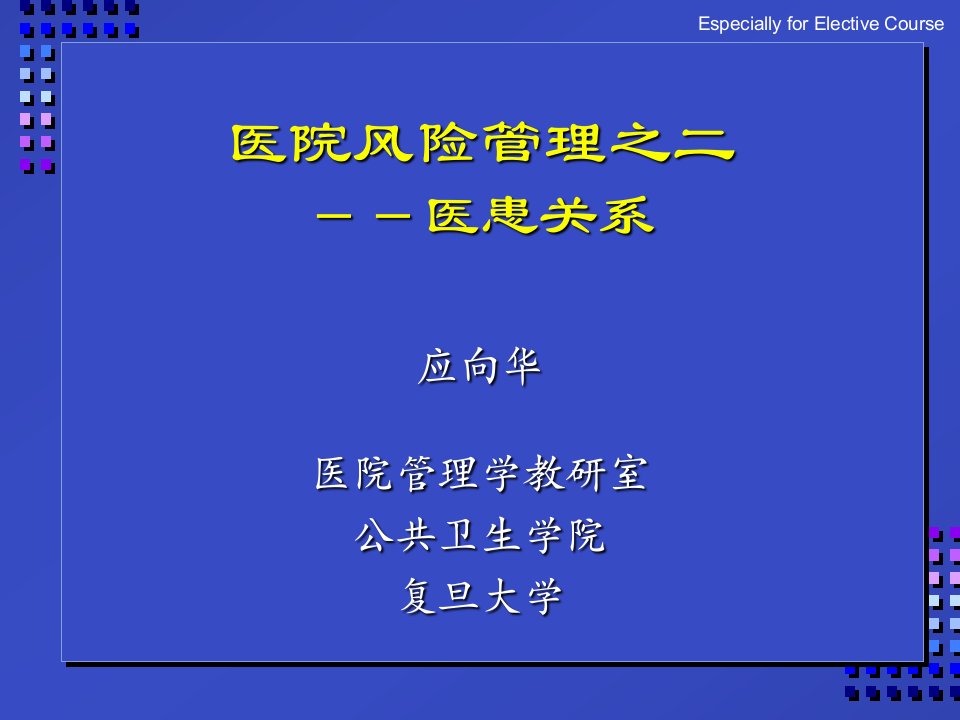 Especially for Elective Course

医院风险管理之二
－－医患关系

应向华

医院管理学教研室
公共卫生学院
复旦大学